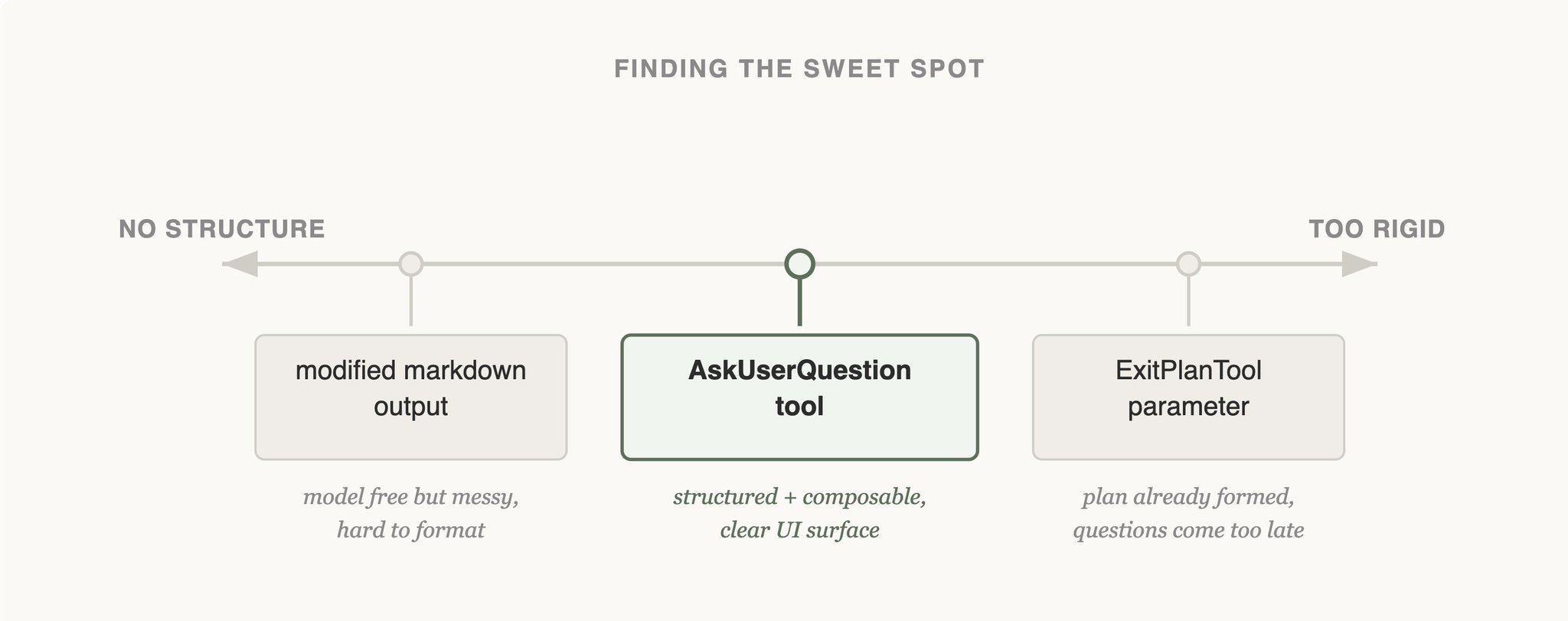 FINDING THE SWEET SPOT

NO STRUCTURE

TOO RIGID

modified markdown output

model free but messy, hard to format

AskUserQuestion tool

structured + composable, clear UI surface

ExitPlanTool parameter

plan already formed, questions come too late